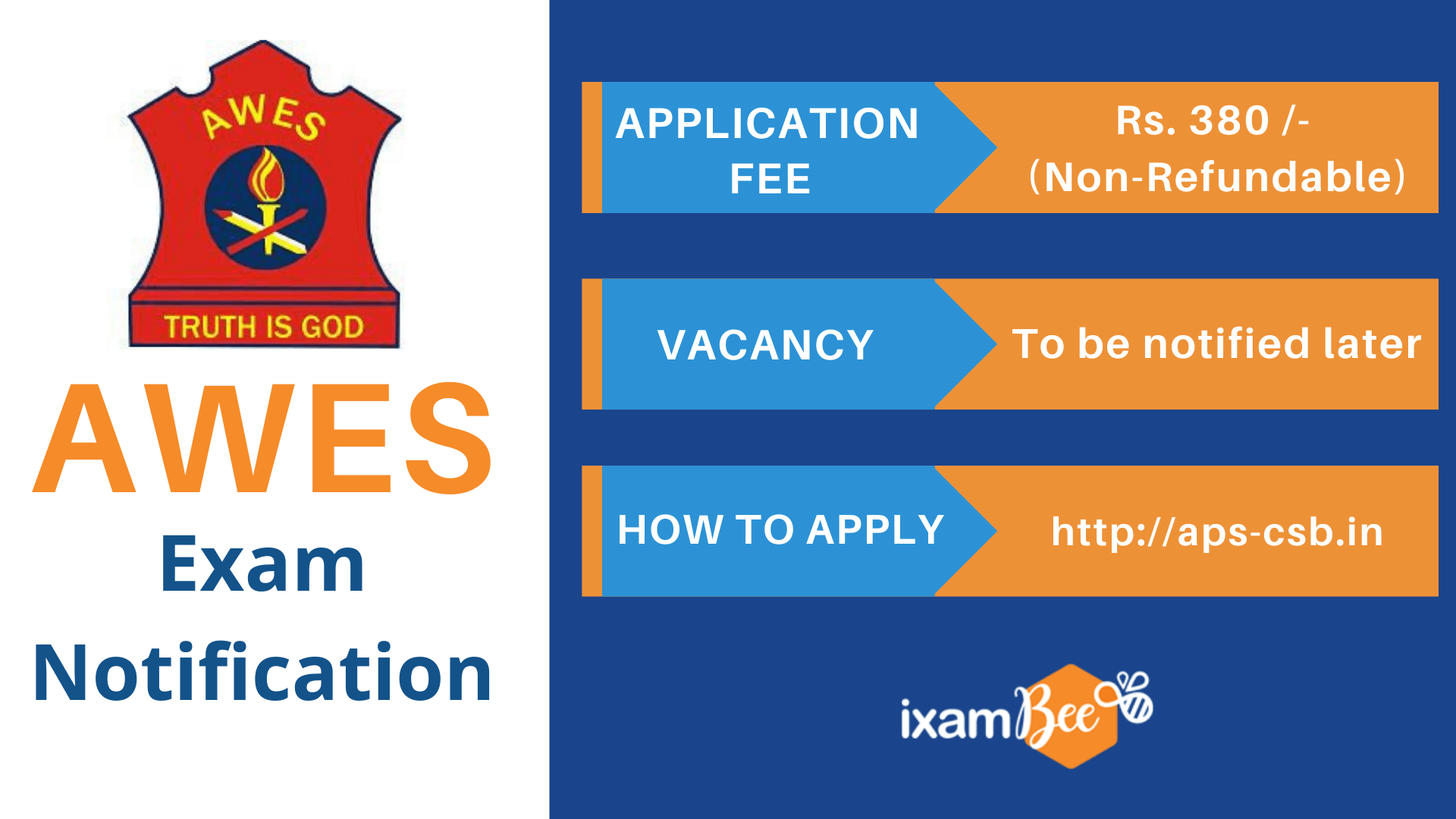 AWES

TRUTH IS GOD

AWES
Exam
Notification

APPLICATION FEE

Rs. 380 /-
(Non-Refundable)

VACANCY

To be notified later

HOW TO APPLY

http://aps-csb.in

ixamBee